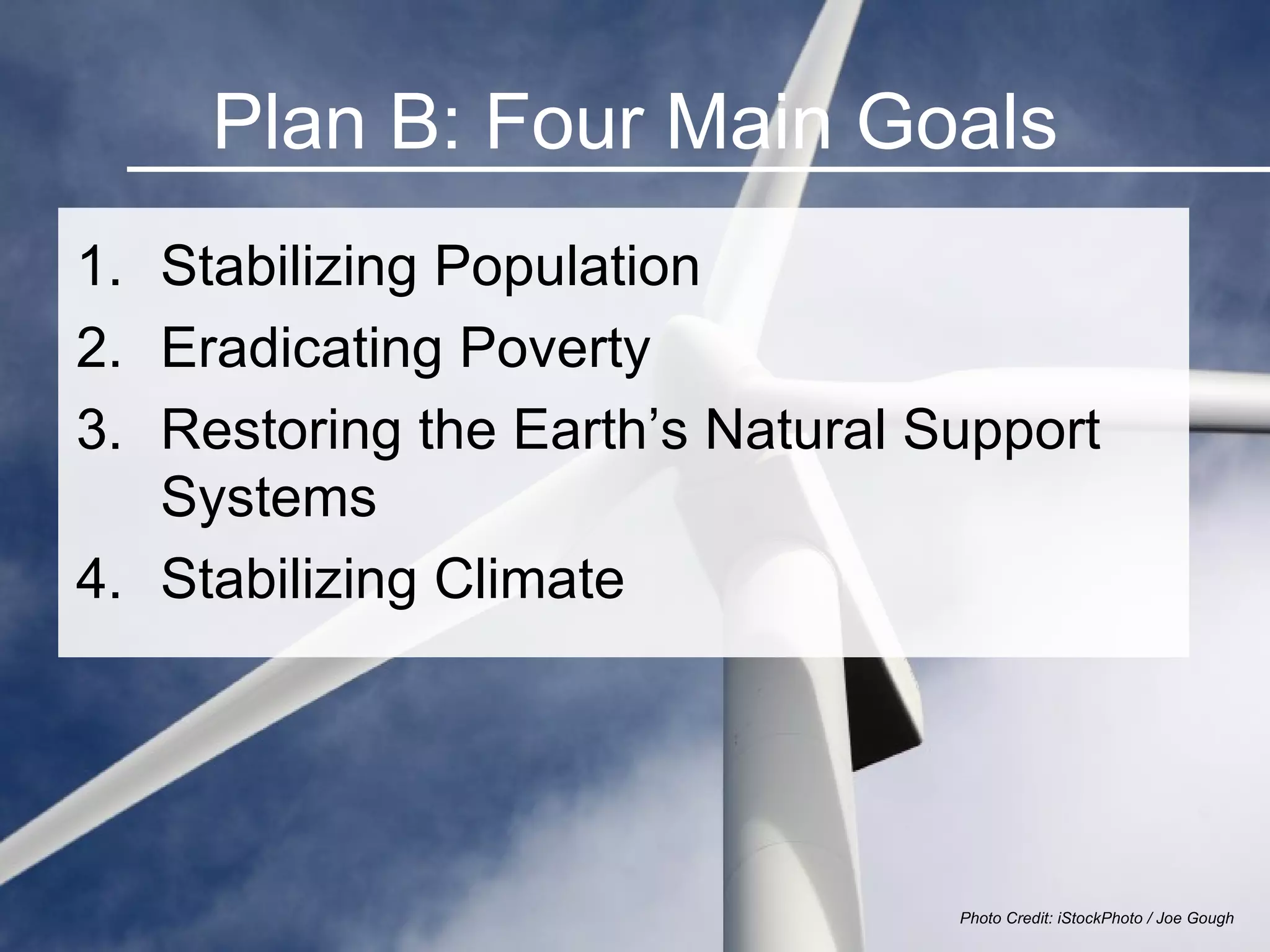 Plan B: Four Main Goals

1. Stabilizing Population
2. Eradicating Poverty
3. Restoring the Earth’s Natural Support Systems
4. Stabilizing Climate

Photo Credit: iStockPhoto / Joe Gough